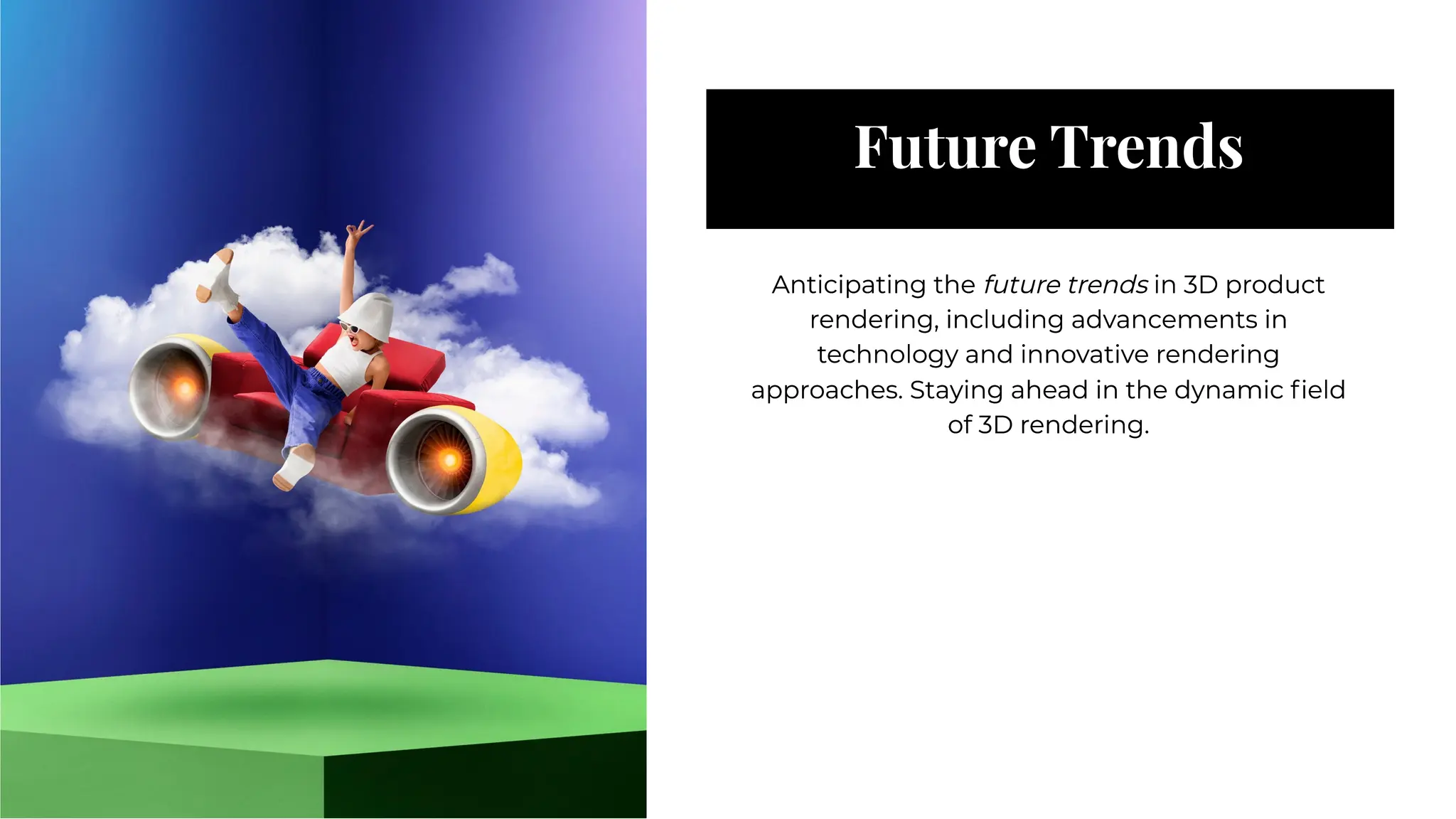 Future Trends

Anticipating the future trends in 3D product rendering, including advancements in technology and innovative rendering approaches. Staying ahead in the dynamic field of 3D rendering.